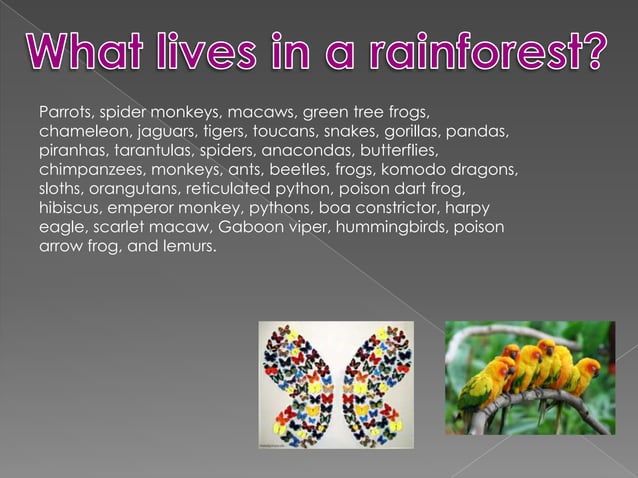 What lives in a rainforest?

Parrots, spider monkeys, macaws, green tree frogs, chameleon, jaguars, tigers, toucans, snakes, gorillas, pandas, piranhas, tarantulas, spiders, anacondas, butterflies, chimpanzees, monkeys, ants, beetles, frogs, komodo dragons, sloths, orangutans, reticulated python, poison dart frog, hibiscus, emperor monkey, pythons, boa constrictor, harpy eagle, scarlet macaw, Gaboon viper, hummingbirds, poison arrow frog, and lemurs.